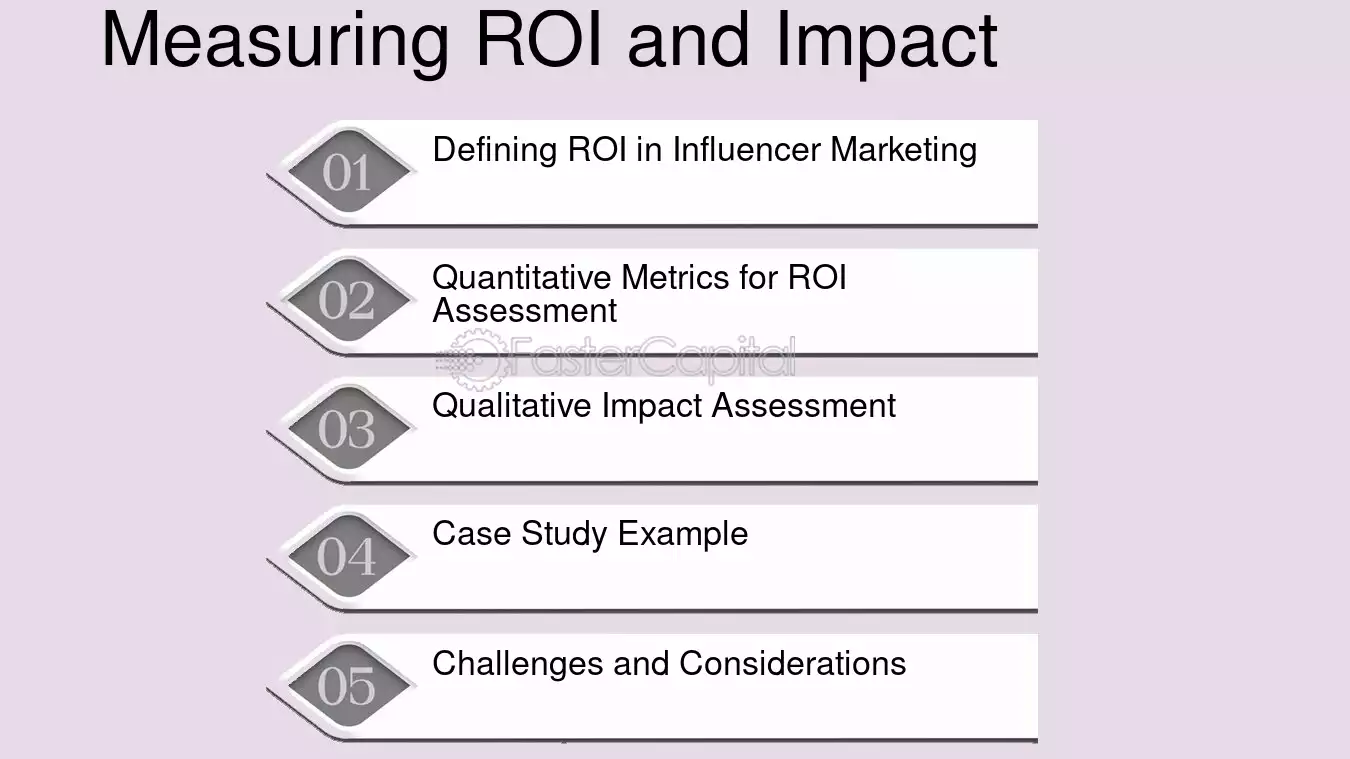 Measuring ROI and Impact

01
Defining ROI in Influencer Marketing

02
Quantitative Metrics for ROI Assessment

03
Qualitative Impact Assessment

04
Case Study Example

05
Challenges and Considerations

FasterCapital